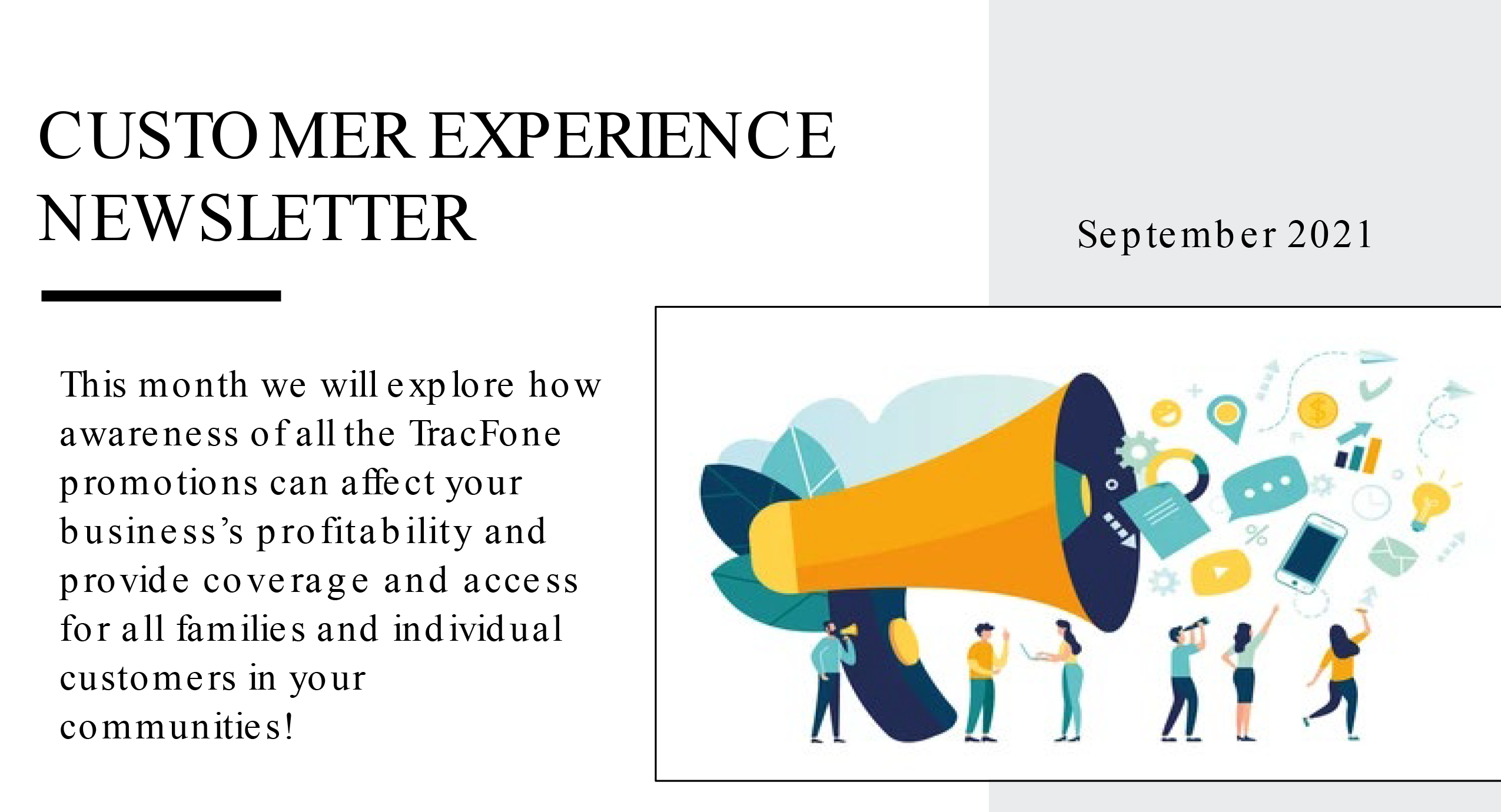 CUSTOMER EXPERIENCE NEWSLETTER

September 2021

This month we will explore how awareness of all the TracFone promotions can affect your business's profitability and provide coverage and access for all families and individual customers in your communities!